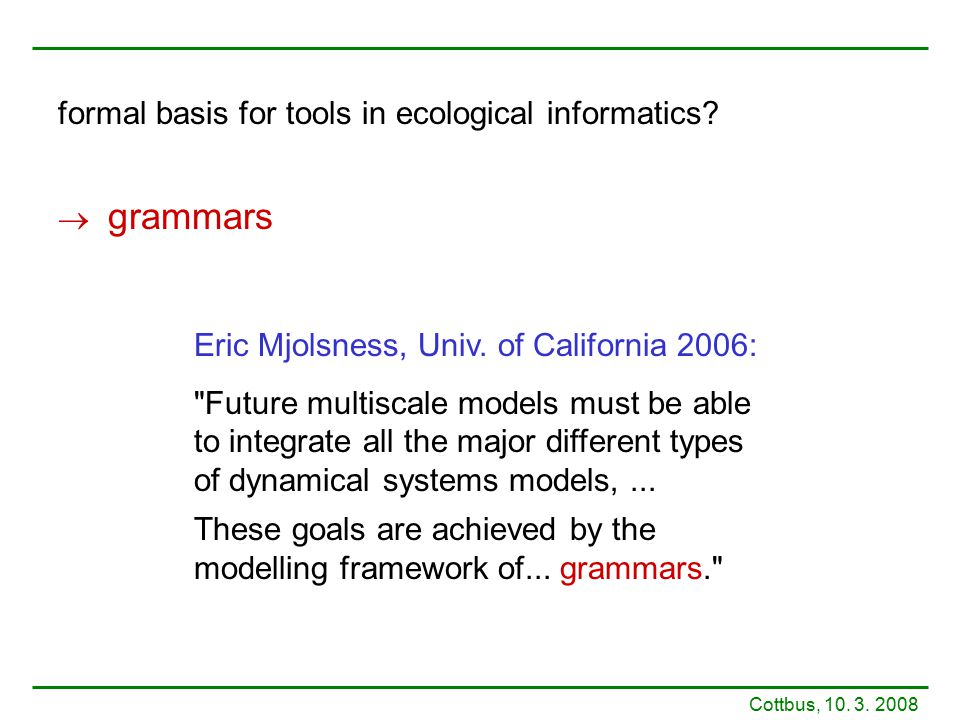 formal basis for tools in ecological informatics?

$\rightarrow$ grammars

Eric Mjolsness, Univ. of California 2006:

"Future multiscale models must be able to integrate all the major different types of dynamical systems models, ...

These goals are achieved by the modelling framework of... grammars."

Cottbus, 10. 3. 2008